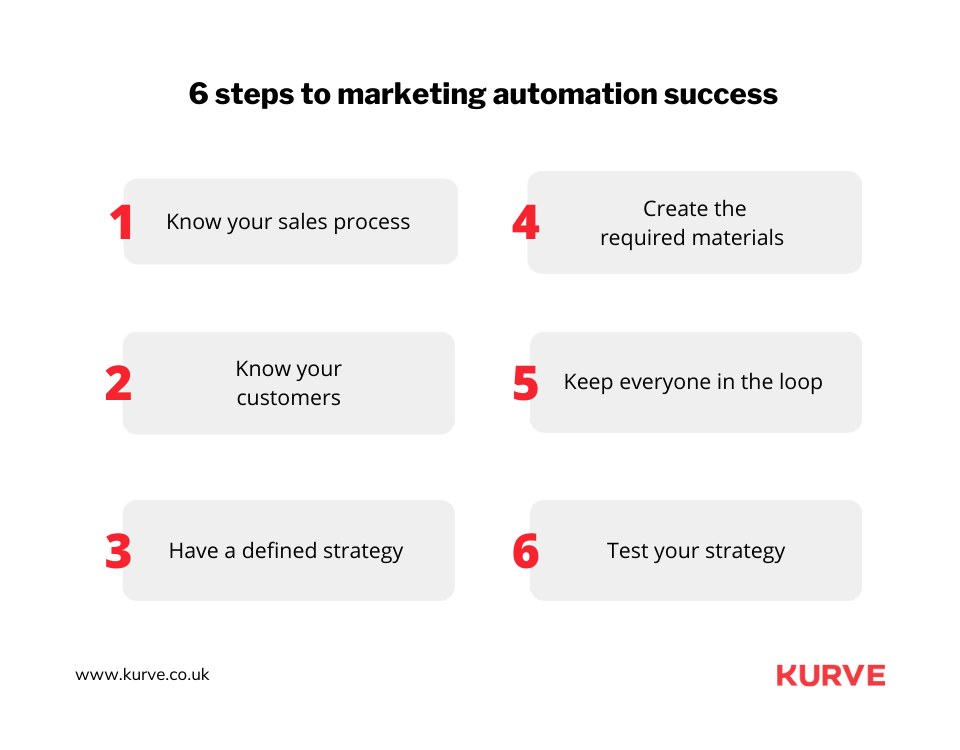 6 steps to marketing automation success

1 Know your sales process

2 Know your customers

3 Have a defined strategy

4 Create the required materials

5 Keep everyone in the loop

6 Test your strategy

www.kurve.co.uk

KURVE